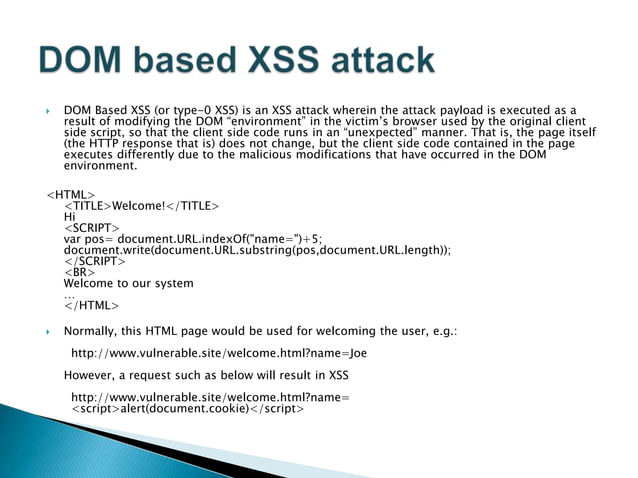 DOM based XSS attack

DOM Based XSS (or type-0 XSS) is an XSS attack wherein the attack payload is executed as a result of modifying the DOM "environment" in the victim's browser used by the original client side script, so that the client side code runs in an "unexpected" manner. That is, the page itself (the HTTP response that is) does not change, but the client side code contained in the page executes differently due to the malicious modifications that have occurred in the DOM environment.

<HTML>
<TITLE>Welcome!</TITLE>
Hi
<SCRIPT>
var pos= document.URL.indexOf("name=")+5;
document.write(document.URL.substring(pos,document.URL.length));
</SCRIPT>
<BR>
Welcome to our system
...
</HTML>

Normally, this HTML page would be used for welcoming the user, e.g.:

http://www.vulnerable.site/welcome.html?name=Joe

However, a request such as below will result in XSS

http://www.vulnerable.site/welcome.html?name=
<script>alert(document.cookie)</script>